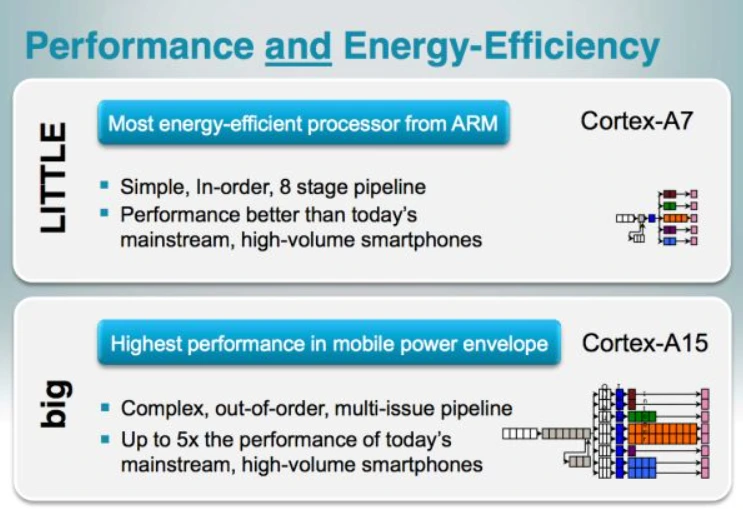 Performance and Energy-Efficiency

LITTLE

Most energy-efficient processor from ARM

Cortex-A7

- Simple, In-order, 8 stage pipeline
- Performance better than today's mainstream, high-volume smartphones

big

Highest performance in mobile power envelope

Cortex-A15

- Complex, out-of-order, multi-issue pipeline
- Up to 5x the performance of today's mainstream, high-volume smartphones